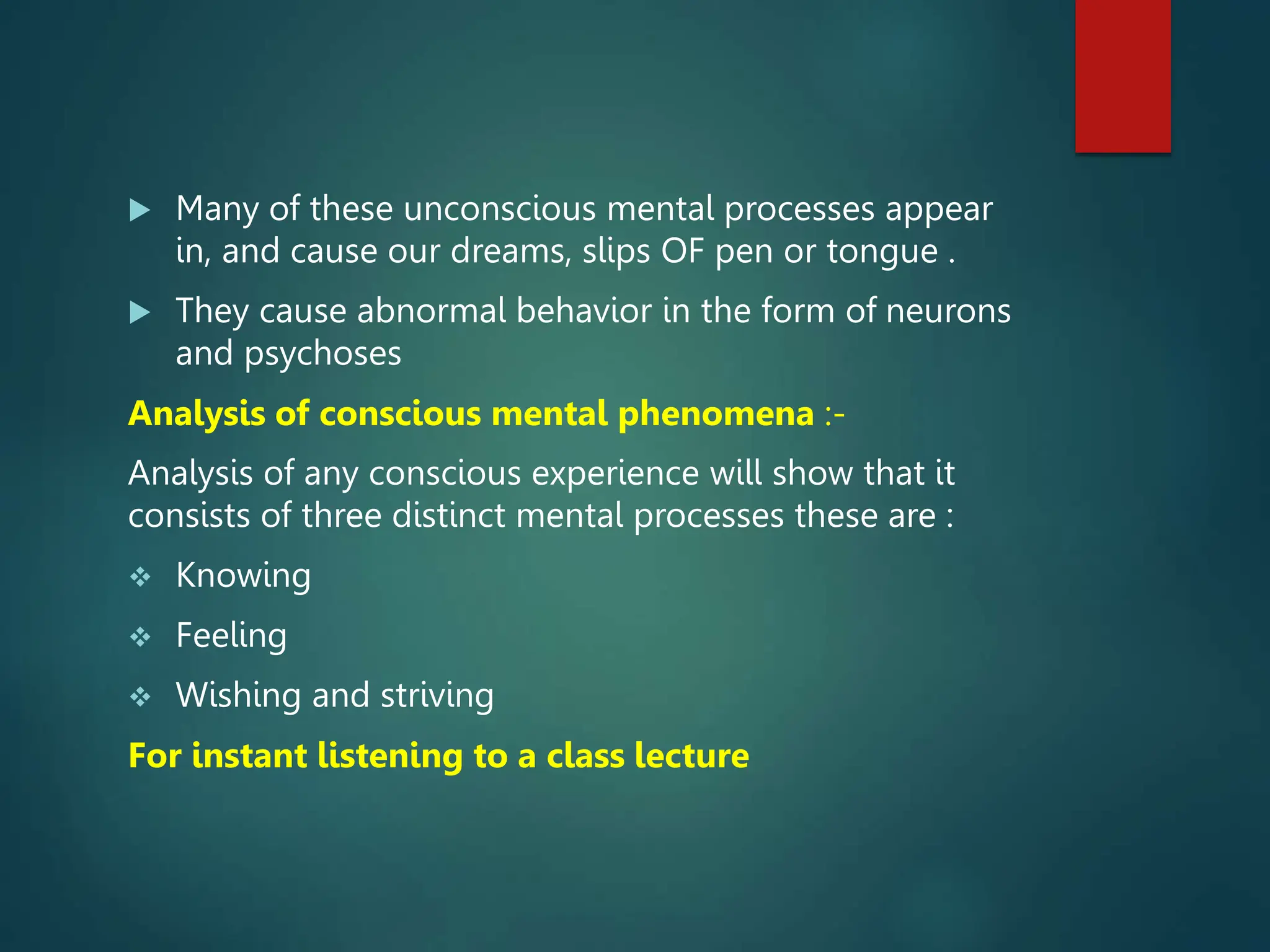 ▶ Many of these unconscious mental processes appear in, and cause our dreams, slips OF pen or tongue .

▶ They cause abnormal behavior in the form of neurons and psychoses

Analysis of conscious mental phenomena :-

Analysis of any conscious experience will show that it consists of three distinct mental processes these are :

❖ Knowing

❖ Feeling

❖ Wishing and striving

For instant listening to a class lecture